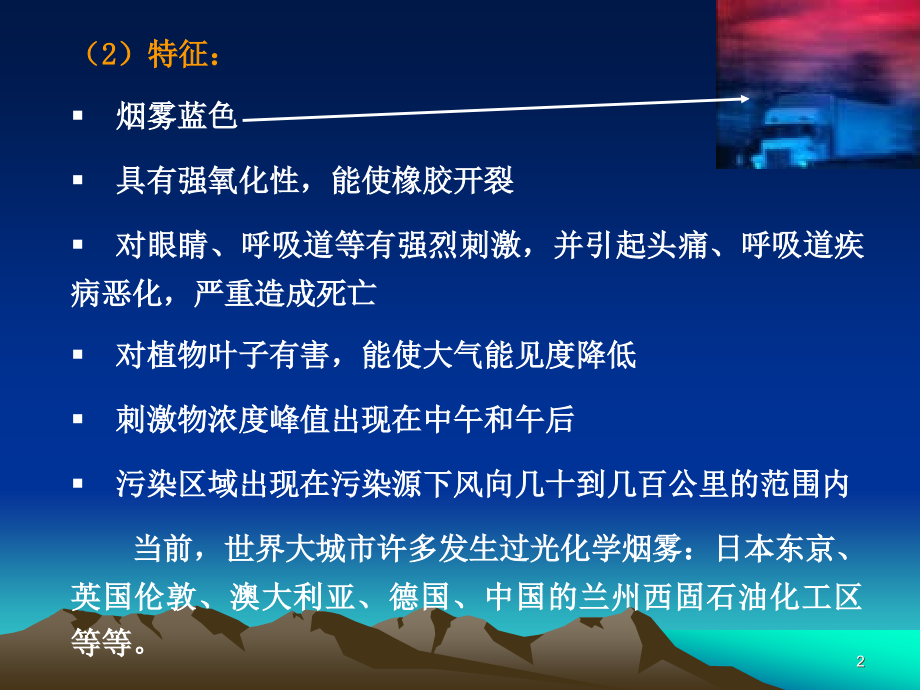 （2）特征：

▪ 烟雾蓝色

▪ 具有强氧化性，能使橡胶开裂

▪ 对眼睛、呼吸道等有强烈刺激，并引起头痛、呼吸道疾病恶化，严重造成死亡

▪ 对植物叶子有害，能使大气能见度降低

▪ 刺激物浓度峰值出现在中午和午后

▪ 污染区域出现在污染源下风向几十到几百公里的范围内

当前，世界大城市许多发生过光化学烟雾：日本东京、英国伦敦、澳大利亚、德国、中国的兰州西固石油化工区等等。

2